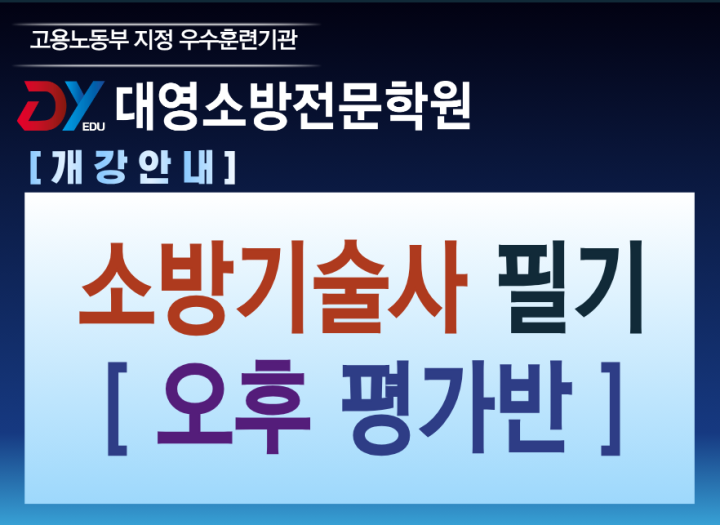 고용노동부 지정 우수훈련기관

DY EDU 대영소방전문학원

[ 개 강 안 내 ]

소방기술사 필기

[ 오후 평가반 ]